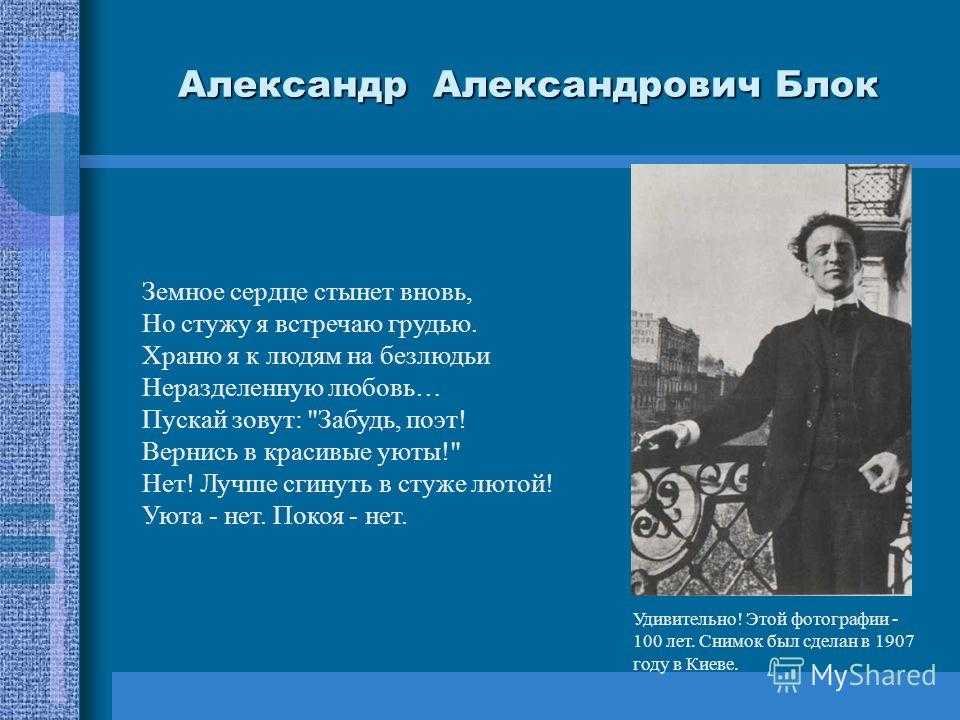 Александр Александрович Блок

Земное сердце стынет вновь,
Но стужу я встречаю грудью.
Храню я к людям на безлюдьи
Неразделенную любовь…
Пускай зовут: "Забудь, поэт!
Вернись в красивые уюты!"
Нет! Лучше сгинуть в стуже лютой!
Уюта - нет. Покоя - нет.

Удивительно! Этой фотографии - 100 лет. Снимок был сделан в 1907 году в Киеве.

MyShared